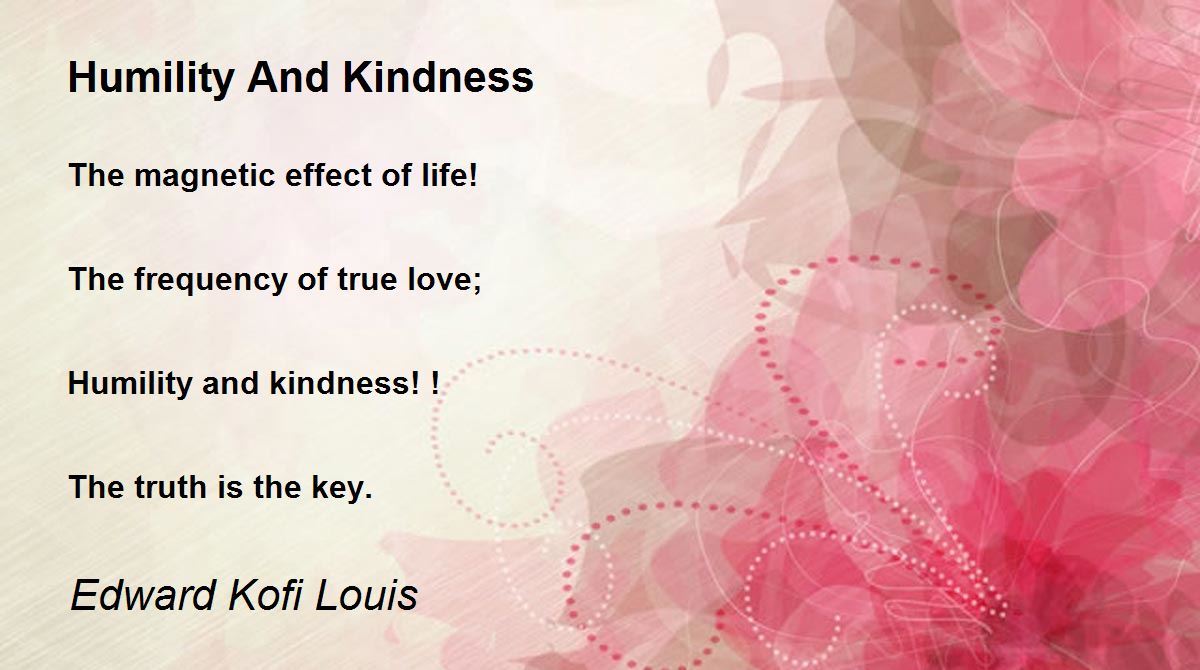 Humility And Kindness

The magnetic effect of life!

The frequency of true love;

Humility and kindness! !

The truth is the key.

Edward Kofi Louis